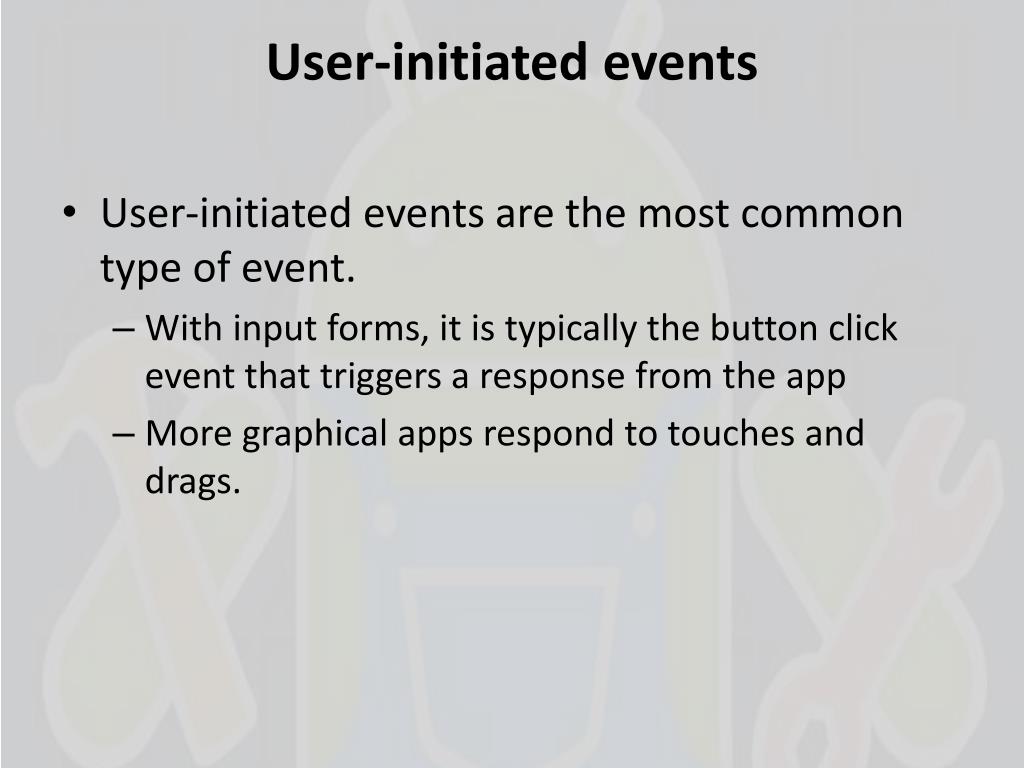 User-initiated events

• User-initiated events are the most common type of event.
– With input forms, it is typically the button click event that triggers a response from the app
– More graphical apps respond to touches and drags.